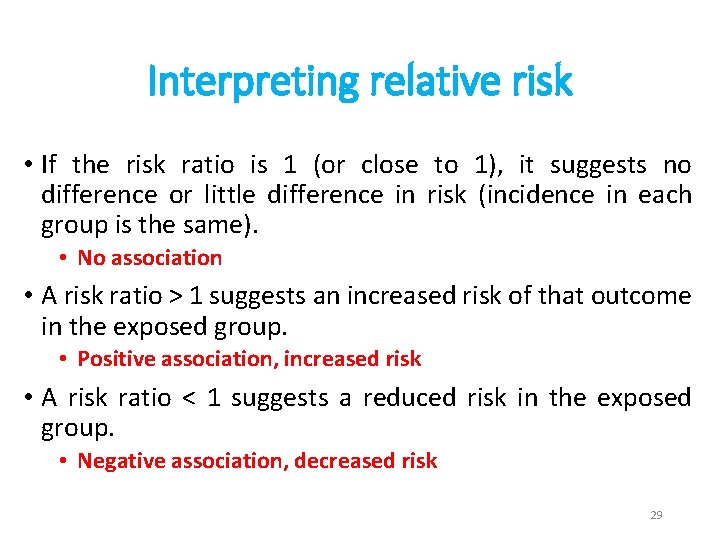 Interpreting relative risk

• If the risk ratio is 1 (or close to 1), it suggests no difference or little difference in risk (incidence in each group is the same).
  • No association
• A risk ratio > 1 suggests an increased risk of that outcome in the exposed group.
  • Positive association, increased risk
• A risk ratio < 1 suggests a reduced risk in the exposed group.
  • Negative association, decreased risk

29